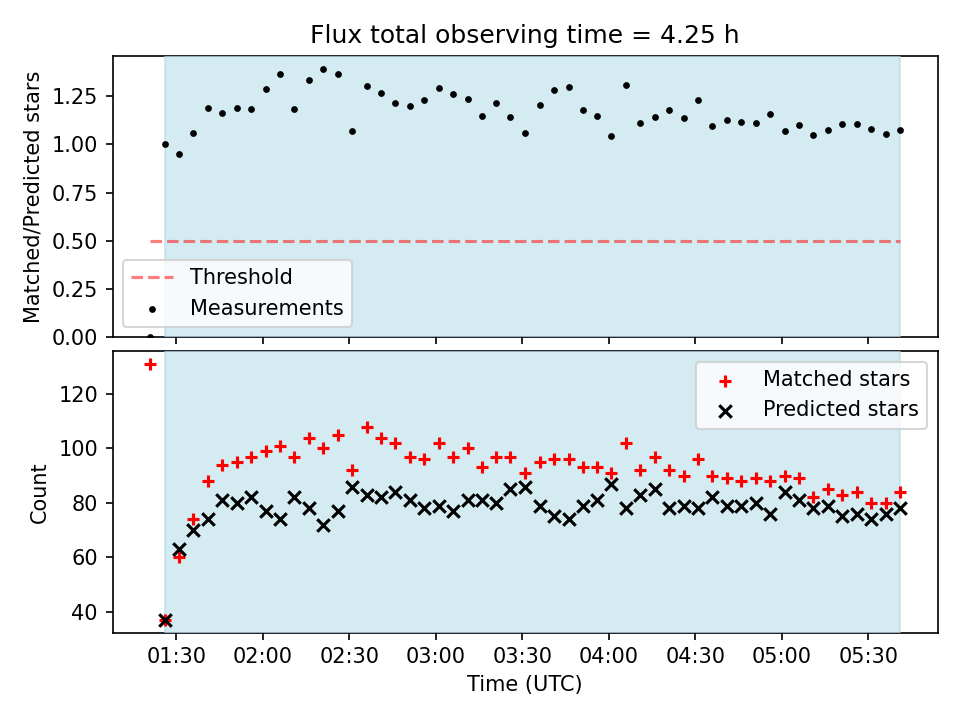 Flux total observing time = 4.25 h

Matched/Predicted stars

1.25
1.00
0.75
0.50
0.25
0.00

Threshold
Measurements

Count

120
100
80
60
40

Matched stars
Predicted stars

01:30 02:00 02:30 03:00 03:30 04:00 04:30 05:00 05:30

Time (UTC)